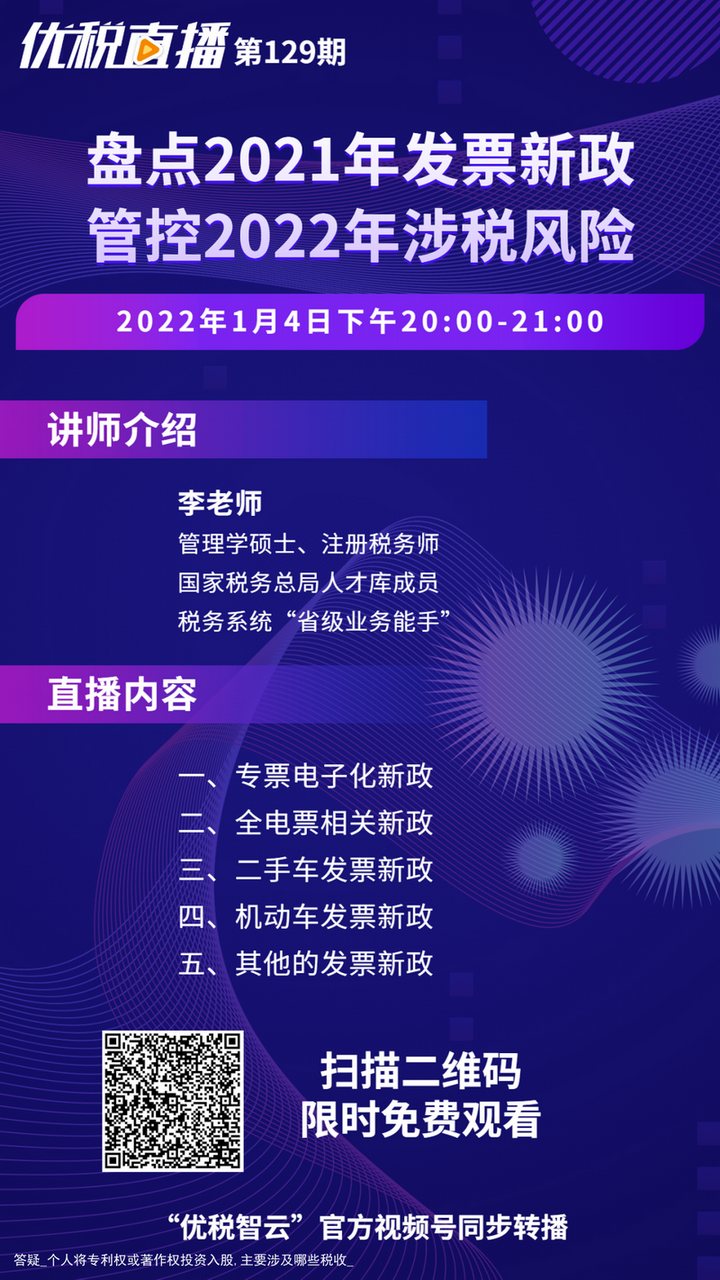 优税直播 第129期

盘点2021年发票新政
管控2022年涉税风险

2022年1月4日下午20:00-21:00

讲师介绍

李老师
管理学硕士、注册税务师
国家税务总局人才库成员
税务系统“省级业务能手”

直播内容

一、专票电子化新政
二、全电票相关新政
三、二手车发票新政
四、机动车发票新政
五、其他的发票新政

扫描二维码
限时免费观看

“优税智云”官方视频号同步转播

答疑_个人将专利权或著作权投资入股, 主要涉及哪些税收_